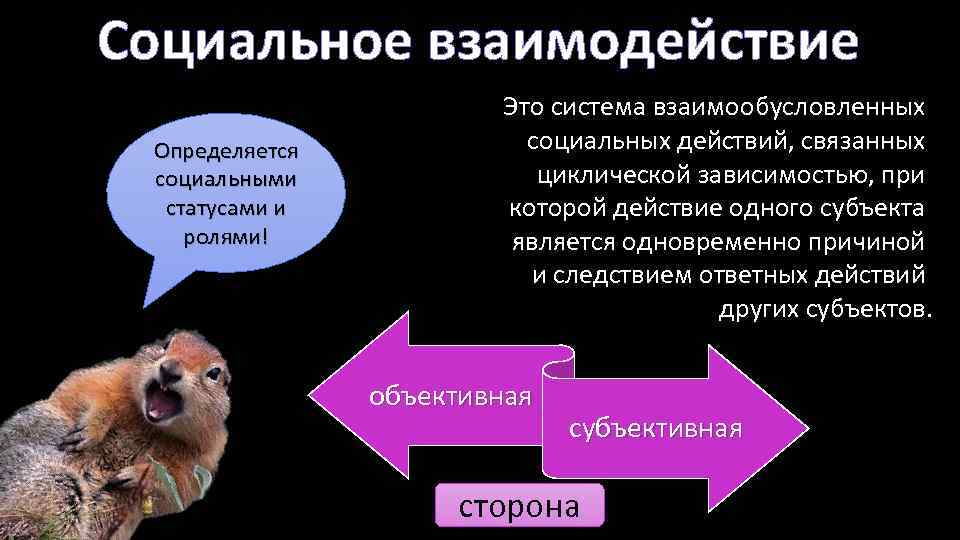 Социальное взаимодействие

Определяется социальными статусами и ролями!

Это система взаимообусловленных социальных действий, связанных циклической зависимостью, при которой действие одного субъекта является одновременно причиной и следствием ответных действий других субъектов.

объективная

субъективная

сторона